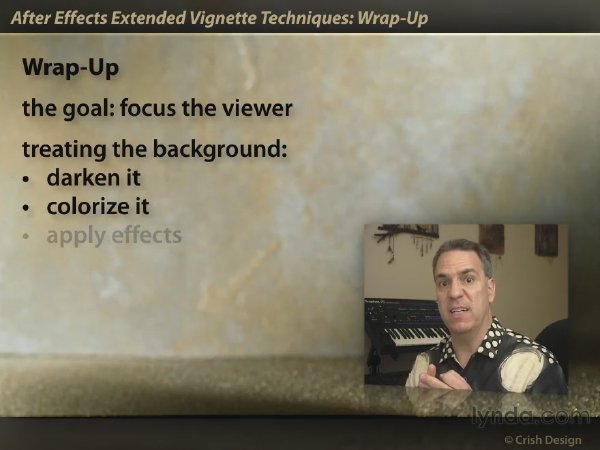 After Effects Extended Vignette Techniques: Wrap-Up

Wrap-Up

the goal: focus the viewer

treating the background:
• darken it
• colorize it
• apply effects

lynda.com

© Crish Design